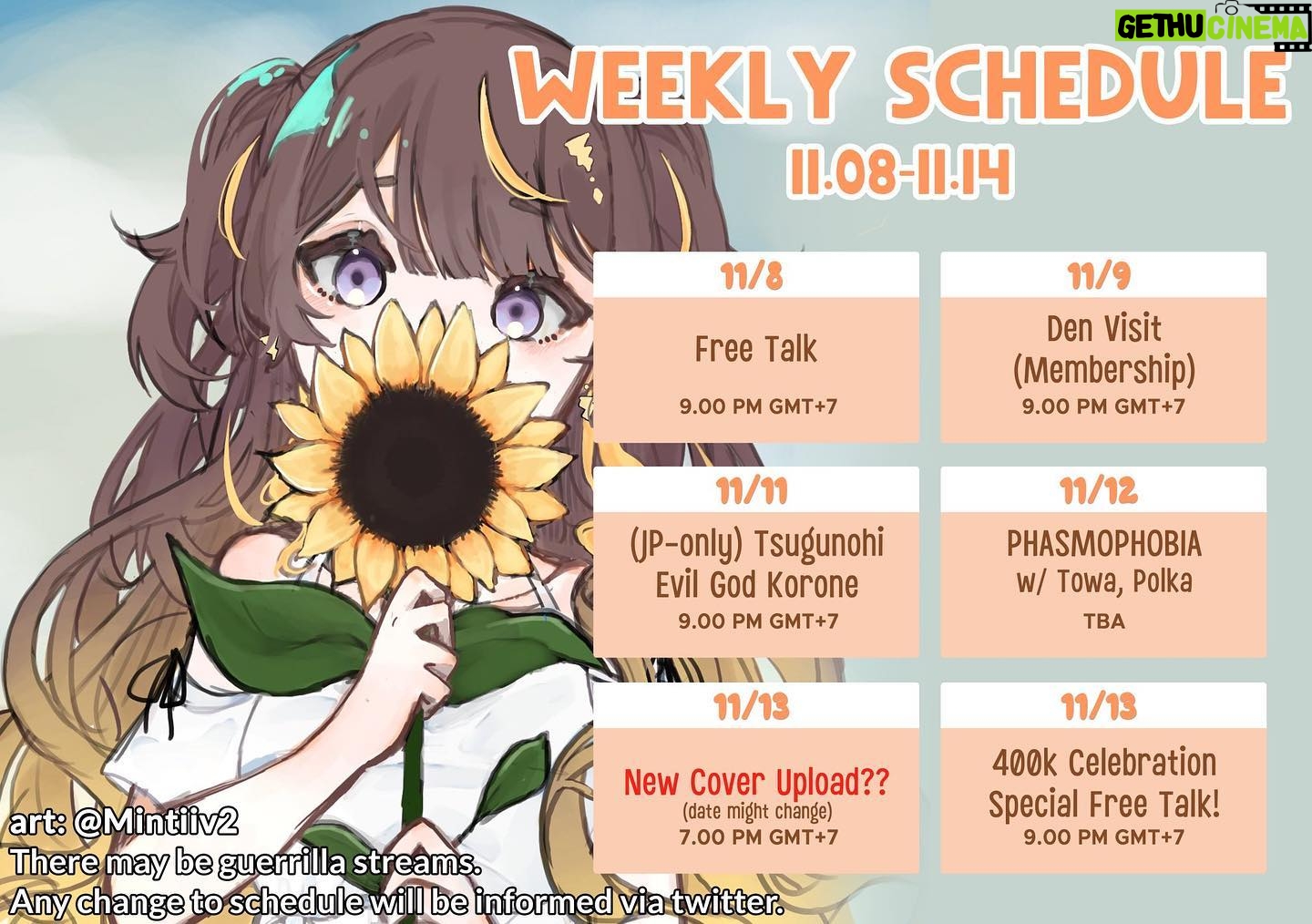 GETHU CINEMA

WEEKLY SCHEDULE

11.08-11.14

11/8
Free Talk
9.00 PM GMT+7

11/9
Den Visit (Membership)
9.00 PM GMT+7

11/11
(JP-only) Tsugunohi Evil God Korone
9.00 PM GMT+7

11/12
PHASMOPHOBIA w/ Towa, Polka
TBA

11/13
New Cover Upload??
(date might change)
7.00 PM GMT+7

11/13
400k Celebration Special Free Talk!
9.00 PM GMT+7

art: @Mintiiv2
There may be guerrilla streams.
Any change to schedule will be informed via twitter.